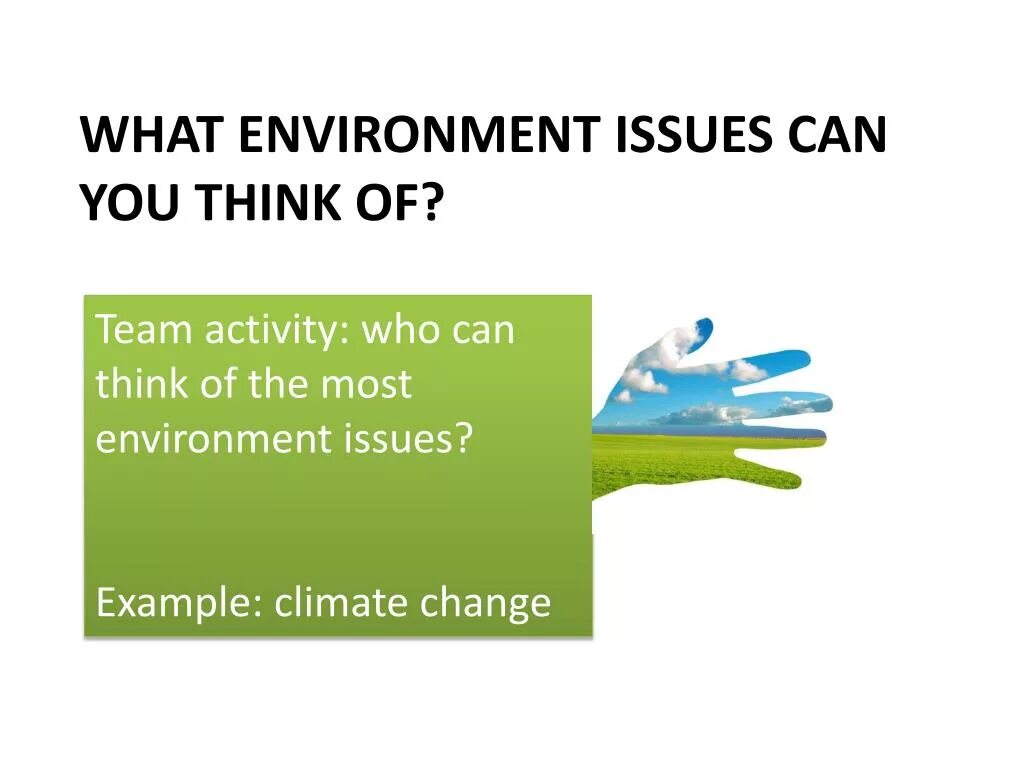 WHAT ENVIRONMENT ISSUES CAN YOU THINK OF?

Team activity: who can think of the most environment issues?

Example: climate change